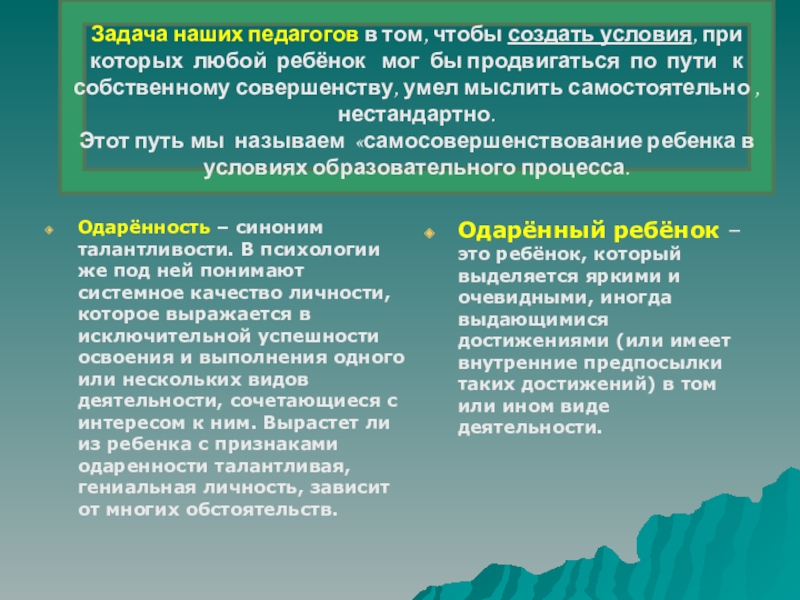 Задача наших педагогов в том, чтобы создать условия, при которых любой ребёнок мог бы продвигаться по пути к собственному совершенству, умел мыслить самостоятельно , нестандартно.
Этот путь мы называем «самосовершенствование ребенка в условиях образовательного процесса.

Одарённость – синоним талантливости. В психологии же под ней понимают системное качество личности, которое выражается в исключительной успешности освоения и выполнения одного или нескольких видов деятельности, сочетающиеся с интересом к ним. Вырастет ли из ребенка с признаками одаренности талантливая, гениальная личность, зависит от многих обстоятельств.

Одарённый ребёнок – это ребёнок, который выделяется яркими и очевидными, иногда выдающимися достижениями (или имеет внутренние предпосылки таких достижений) в том или ином виде деятельности.